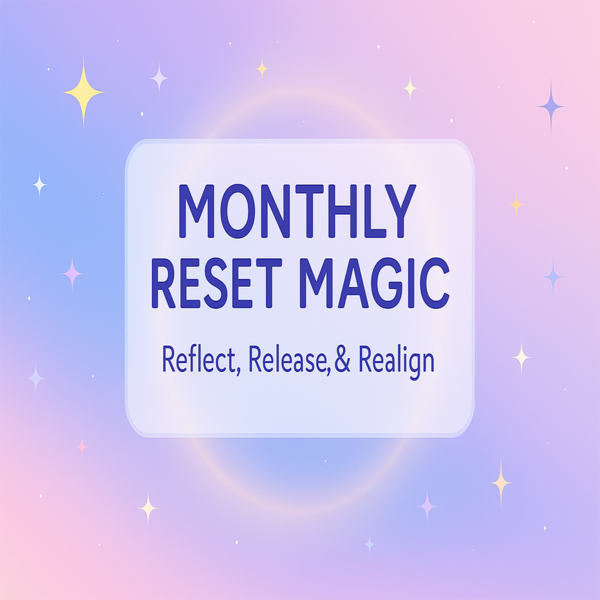 MONTHLY RESET MAGIC

Reflect, Release,& Realign